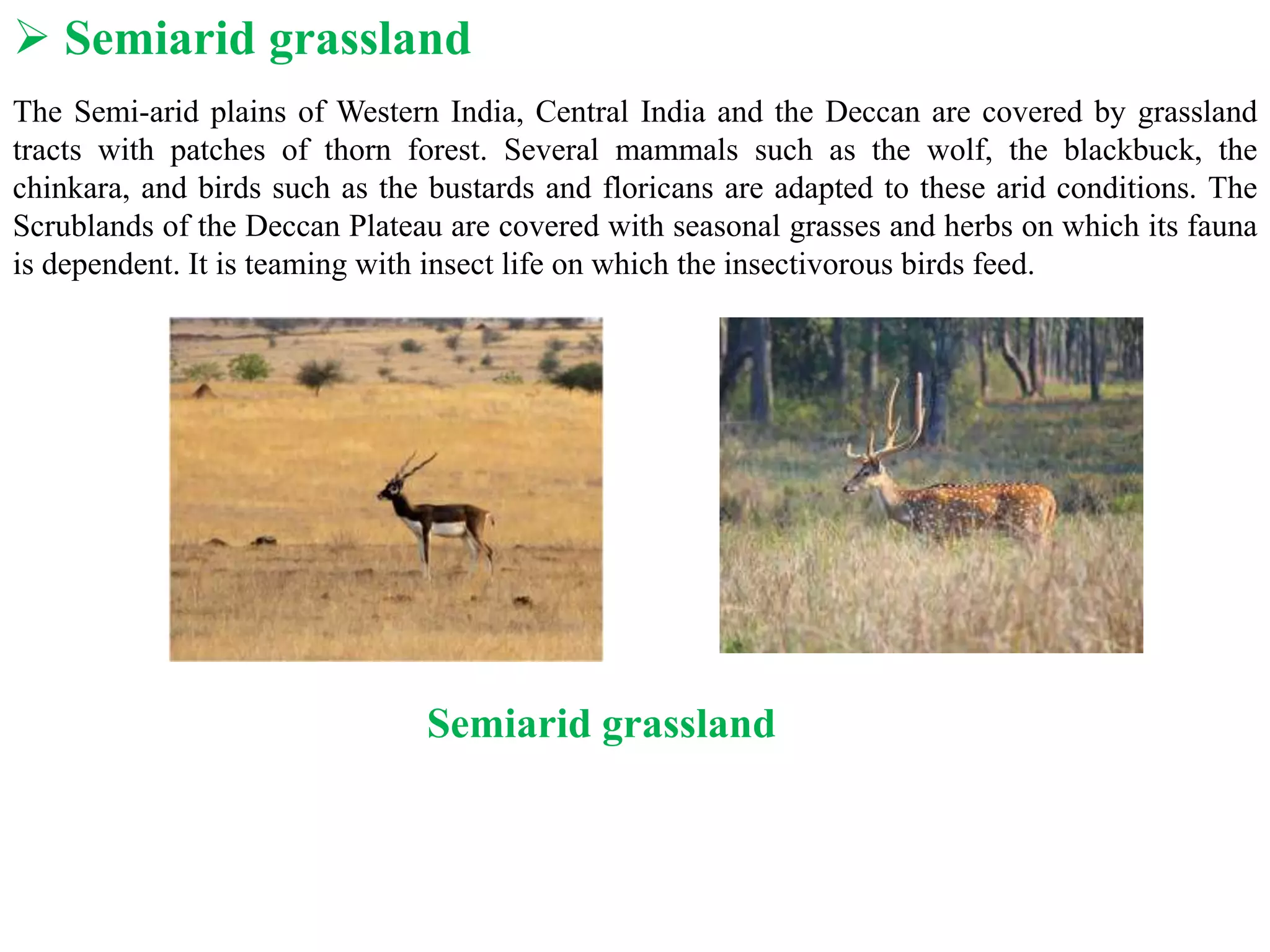 ➢ Semiarid grassland

The Semi-arid plains of Western India, Central India and the Deccan are covered by grassland tracts with patches of thorn forest. Several mammals such as the wolf, the blackbuck, the chinkara, and birds such as the bustards and floricans are adapted to these arid conditions. The Scrublands of the Deccan Plateau are covered with seasonal grasses and herbs on which its fauna is dependent. It is teaming with insect life on which the insectivorous birds feed.

Semiarid grassland